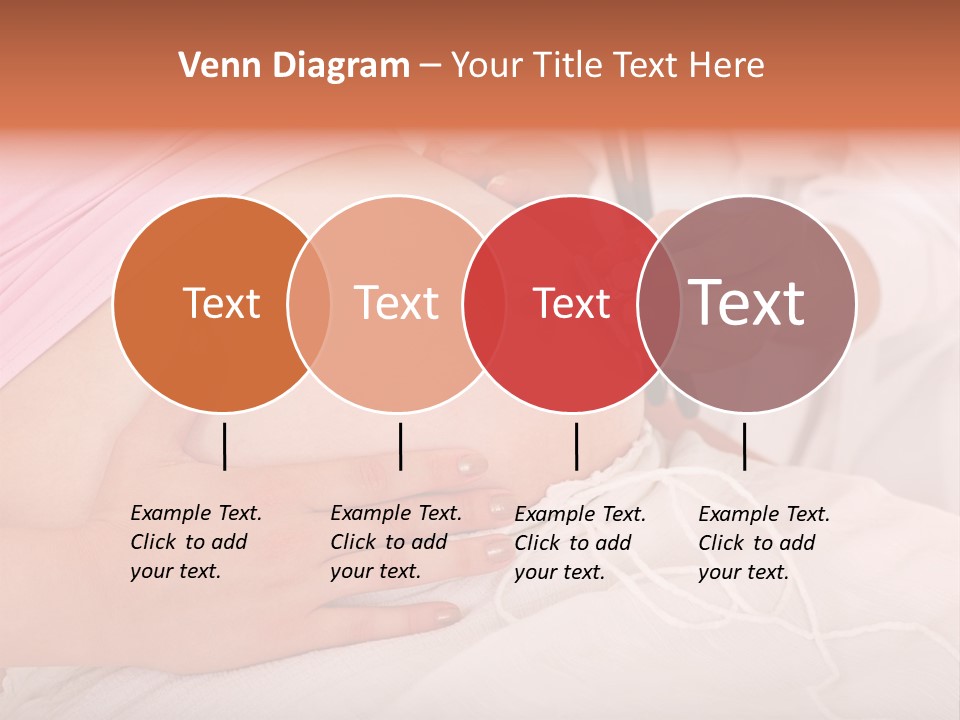 Venn Diagram – Your Title Text Here

Text

Text

Text

Text

Example Text. Click to add your text.

Example Text. Click to add your text.

Example Text. Click to add your text.

Example Text. Click to add your text.